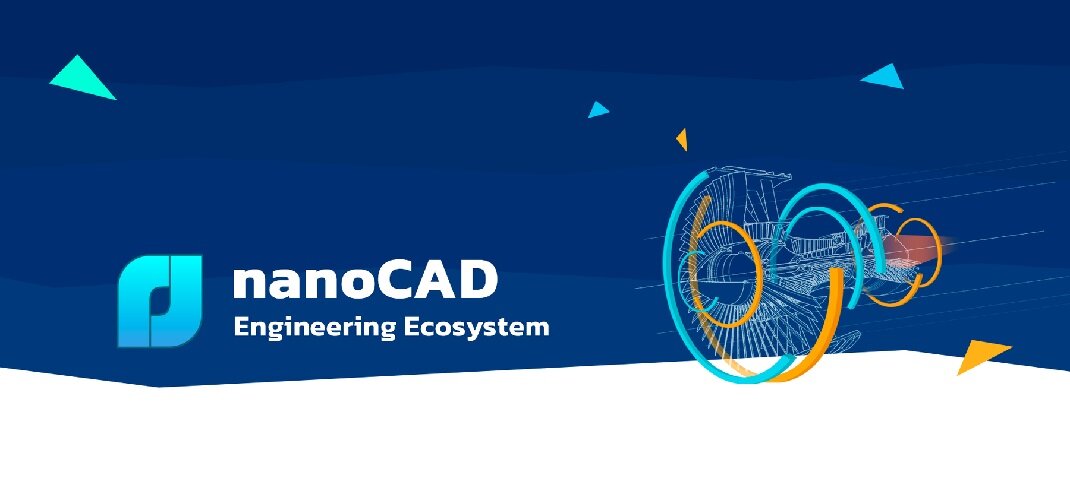 nanoCAD
Engineering Ecosystem